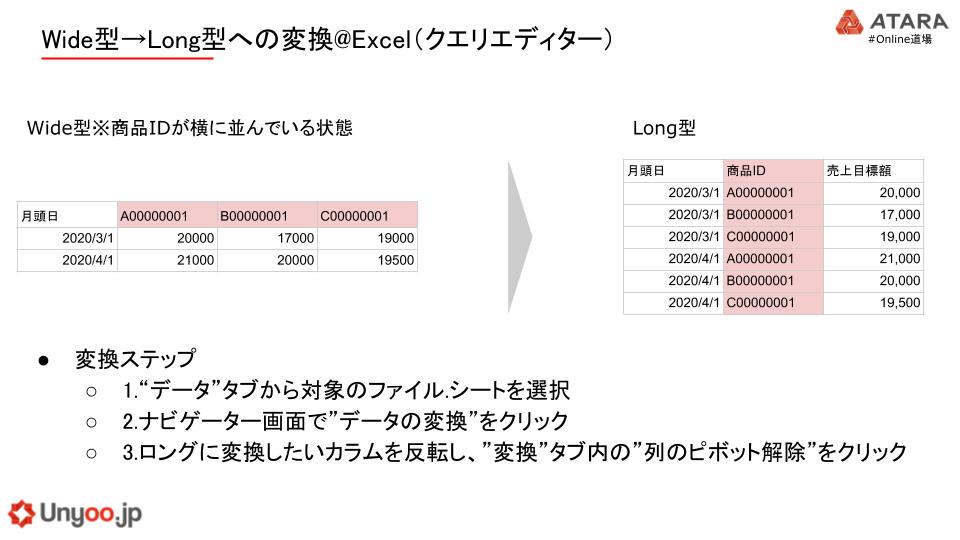 Wide型→Long型への変換@Excel（クエリエディター）

ATARA
#Online道場

Wide型※商品IDが横に並んでいる状態

| 月頭日 | A00000001 | B00000001 | C00000001 |
|---|---|---|---|
| 2020/3/1 | 20000 | 17000 | 19000 |
| 2020/4/1 | 21000 | 20000 | 19500 |

Long型

| 月頭日 | 商品ID | 売上目標額 |
|---|---|---|
| 2020/3/1 | A00000001 | 20,000 |
| 2020/3/1 | B00000001 | 17,000 |
| 2020/3/1 | C00000001 | 19,000 |
| 2020/4/1 | A00000001 | 21,000 |
| 2020/4/1 | B00000001 | 20,000 |
| 2020/4/1 | C00000001 | 19,500 |

● 変換ステップ
○ 1.“データ”タブから対象のファイル.シートを選択
○ 2.ナビゲーター画面で”データの変換”をクリック
○ 3.ロングに変換したいカラムを反転し、”変換”タブ内の”列のピボット解除”をクリック

Unyoo.jp